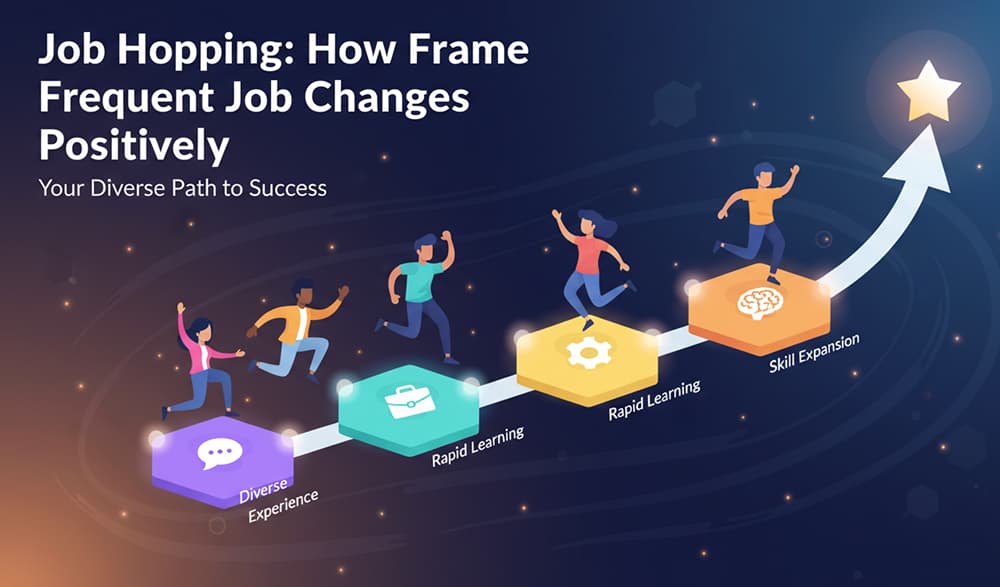 Job Hopping: How Frame Frequent Job Changes Positively

Your Diverse Path to Success

Diverse Experience

Rapid Learning

Rapid Learning

Skill Expansion